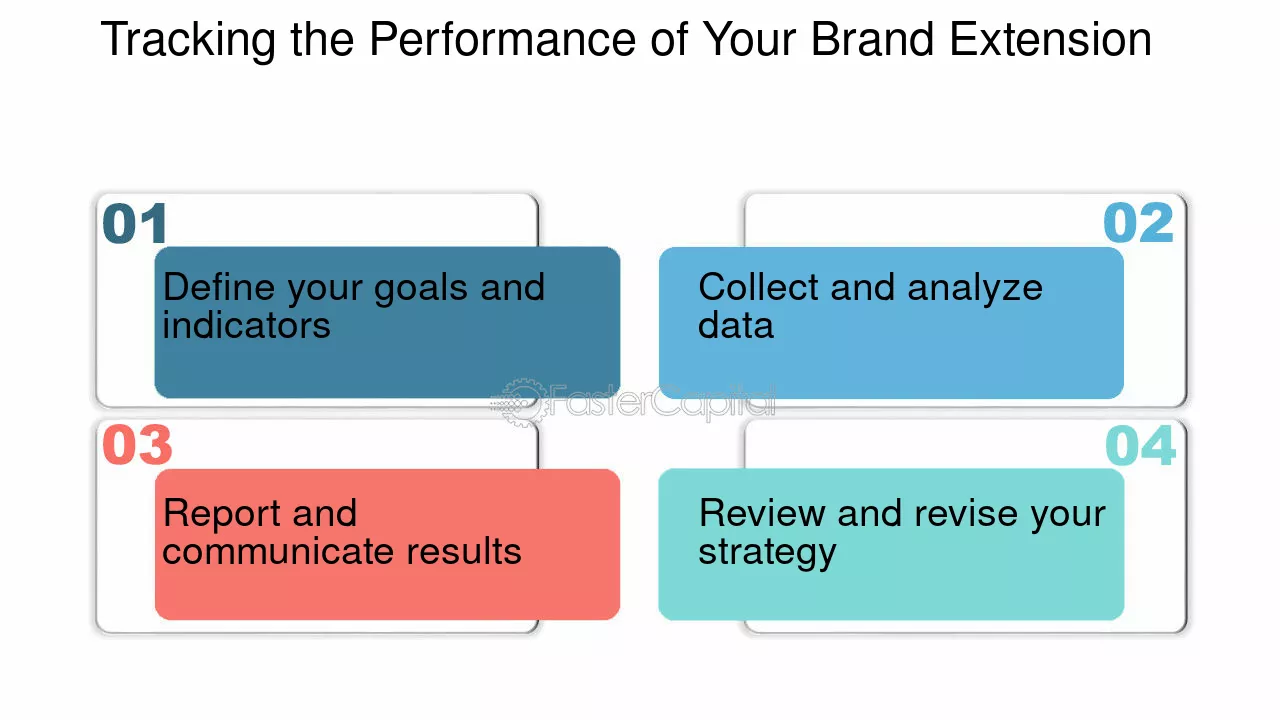 Tracking the Performance of Your Brand Extension

01

Define your goals and indicators

02

Collect and analyze data

03

Report and communicate results

04

Review and revise your strategy

FasterCapital